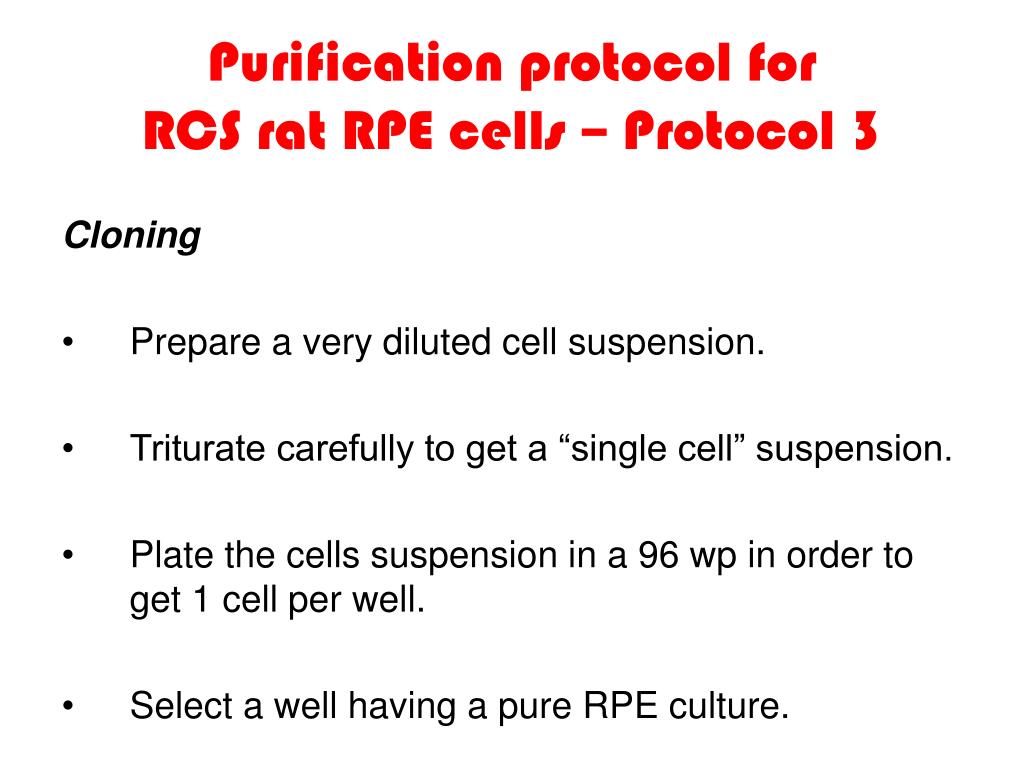 Purification protocol for RCS rat RPE cells – Protocol 3

Cloning

• Prepare a very diluted cell suspension.

• Triturate carefully to get a “single cell” suspension.

• Plate the cells suspension in a 96 wp in order to get 1 cell per well.

• Select a well having a pure RPE culture.